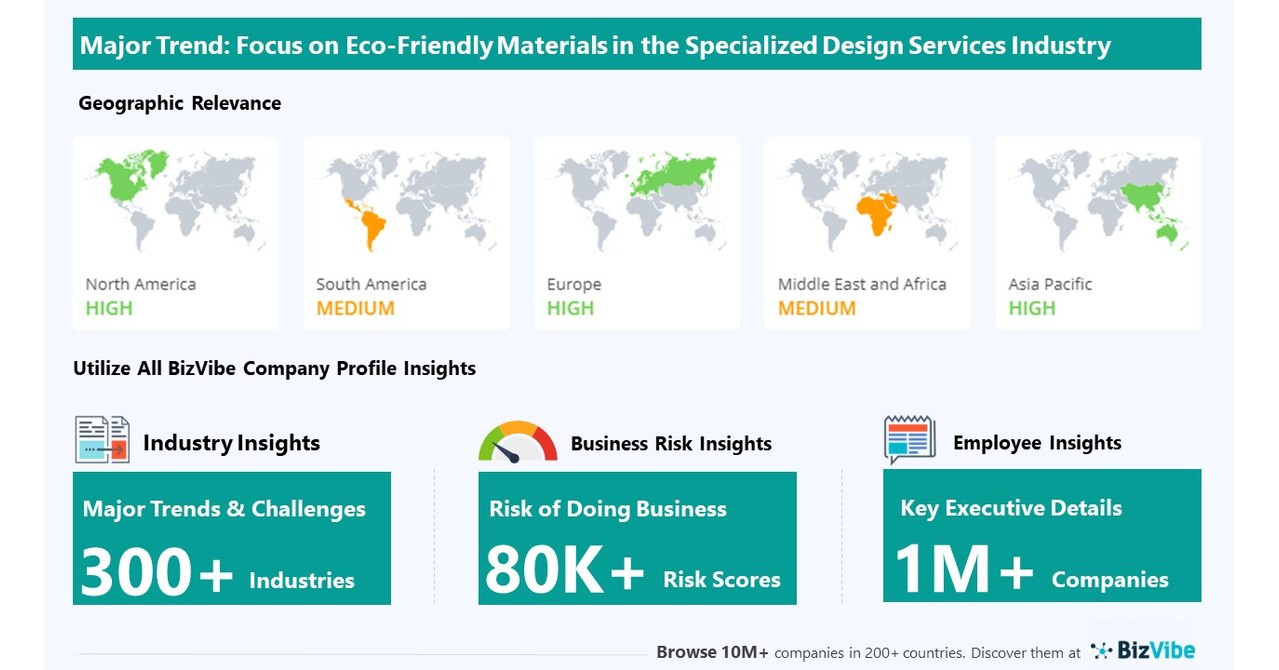 Major Trend: Focus on Eco-Friendly Materials in the Specialized Design Services Industry

Geographic Relevance

North America
HIGH

South America
MEDIUM

Europe
HIGH

Middle East and Africa
MEDIUM

Asia Pacific
HIGH

Utilize All BizVibe Company Profile Insights

Industry Insights

Major Trends & Challenges
300+ Industries

Business Risk Insights

Risk of Doing Business
80K+ Risk Scores

Employee Insights

Key Executive Details
1M+ Companies

Browse 10M+ companies in 200+ countries. Discover them at BizVibe